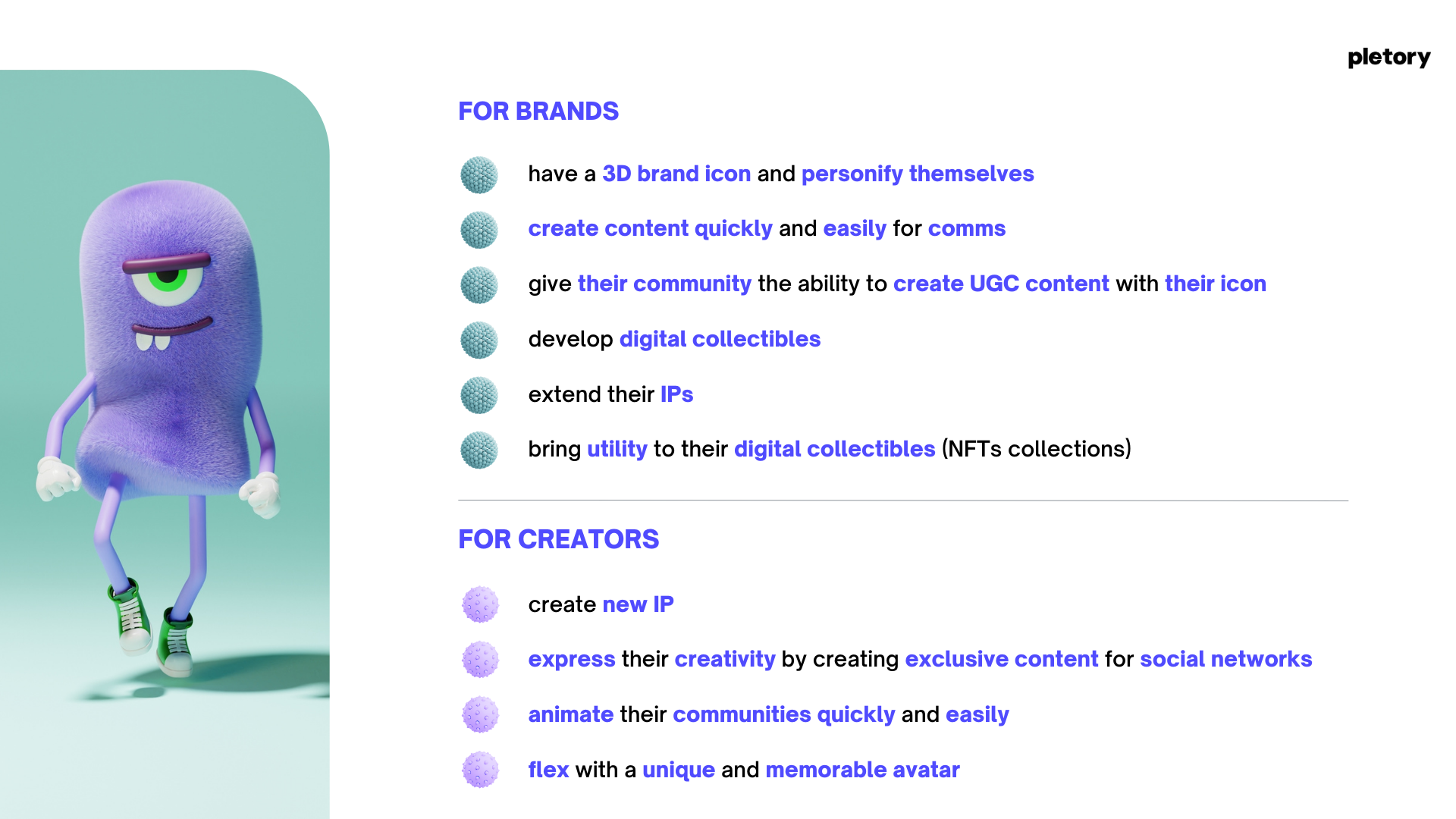 pletory

FOR BRANDS

have a 3D brand icon and personify themselves

create content quickly and easily for comms

give their community the ability to create UGC content with their icon

develop digital collectibles

extend their IPs

bring utility to their digital collectibles (NFTs collections)

FOR CREATORS

create new IP

express their creativity by creating exclusive content for social networks

animate their communities quickly and easily

flex with a unique and memorable avatar